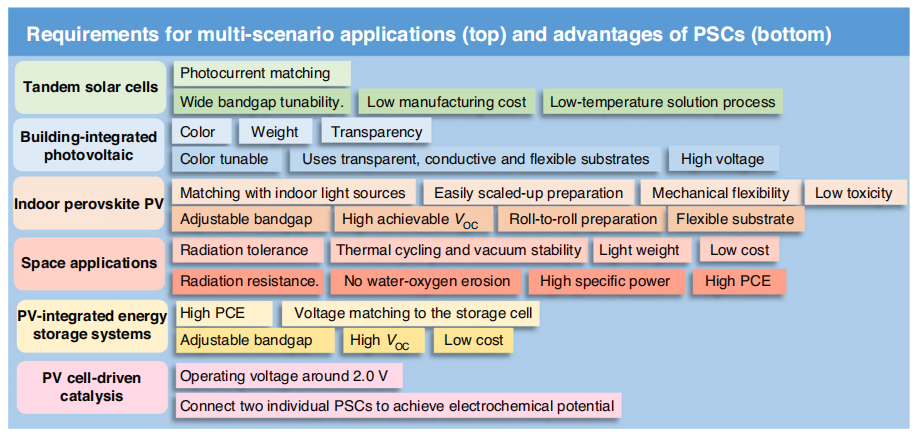 Requirements for multi-scenario applications (top) and advantages of PSCs (bottom)

Tandem solar cells
Photocurrent matching
Wide bandgap tunability.
Low manufacturing cost
Low-temperature solution process

Building-integrated photovoltaic
Color
Weight
Transparency
Color tunable
Uses transparent, conductive and flexible substrates
High voltage

Indoor perovskite PV
Matching with indoor light sources
Easily scaled-up preparation
Mechanical flexibility
Low toxicity
Adjustable bandgap
High achievable $V_{OC}$
Roll-to-roll preparation
Flexible substrate

Space applications
Radiation tolerance
Thermal cycling and vacuum stability
Light weight
Low cost
Radiation resistance.
No water-oxygen erosion
High specific power
High PCE

PV-integrated energy storage systems
High PCE
Voltage matching to the storage cell
Adjustable bandgap
High $V_{OC}$
Low cost

PV cell-driven catalysis
Operating voltage around 2.0 V
Connect two individual PSCs to achieve electrochemical potential